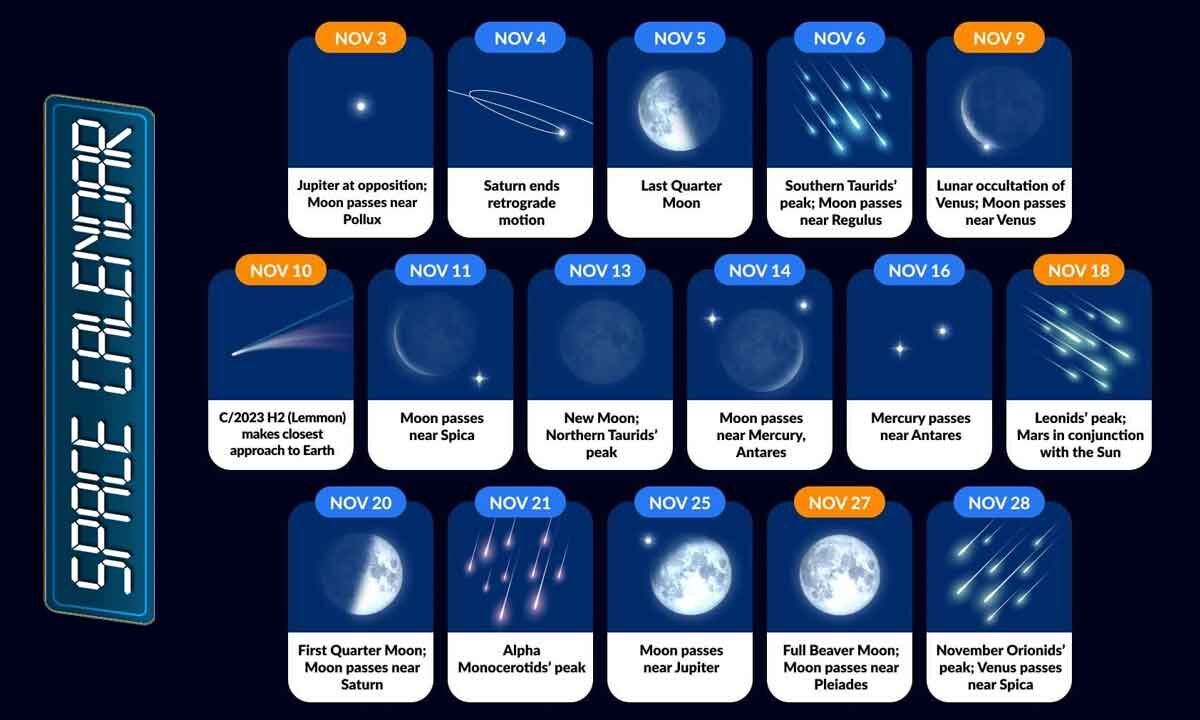 SPACE CALENDAR

NOV 3
Jupiter at opposition; Moon passes near Pollux

NOV 4
Saturn ends retrograde motion

NOV 5
Last Quarter Moon

NOV 6
Southern Taurids' peak; Moon passes near Regulus

NOV 9
Lunar occultation of Venus; Moon passes near Venus

NOV 10
C/2023 H2 (Lemmon) makes closest approach to Earth

NOV 11
Moon passes near Spica

NOV 13
New Moon; Northern Taurids' peak

NOV 14
Moon passes near Mercury, Antares

NOV 16
Mercury passes near Antares

NOV 18
Leonids' peak; Mars in conjunction with the Sun

NOV 20
First Quarter Moon; Moon passes near Saturn

NOV 21
Alpha Monocerotids' peak

NOV 25
Moon passes near Jupiter

NOV 27
Full Beaver Moon; Moon passes near Pleiades

NOV 28
November Orionids' peak; Venus passes near Spica